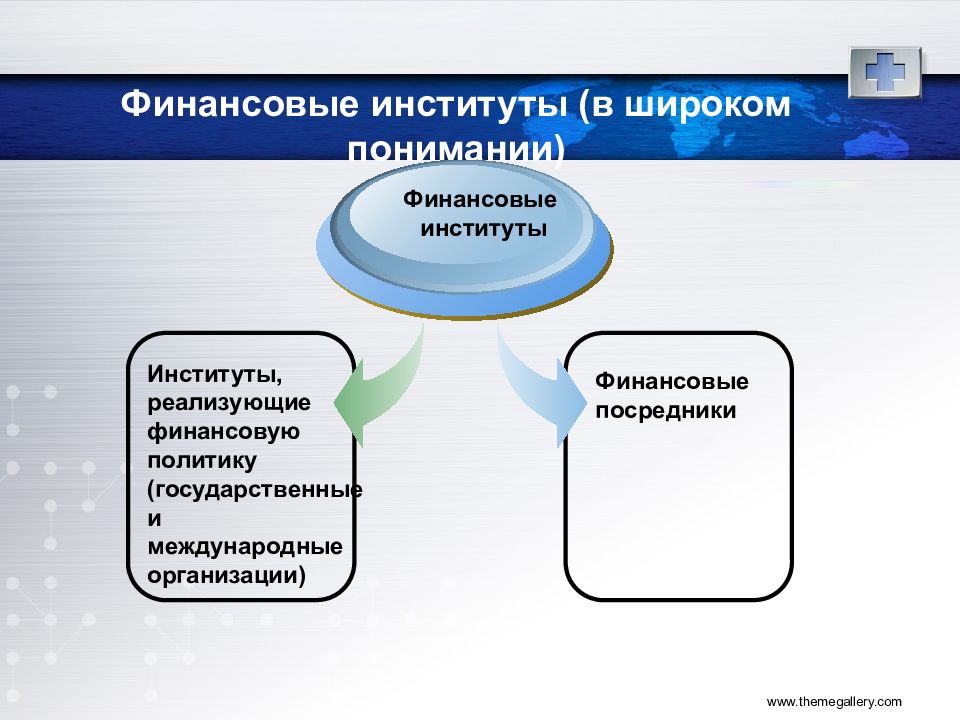 Финансовые институты (в широком понимании)

Финансовые институты

Институты, реализующие финансовую политику (государственные и международные организации)

Финансовые посредники

www.themegallery.com